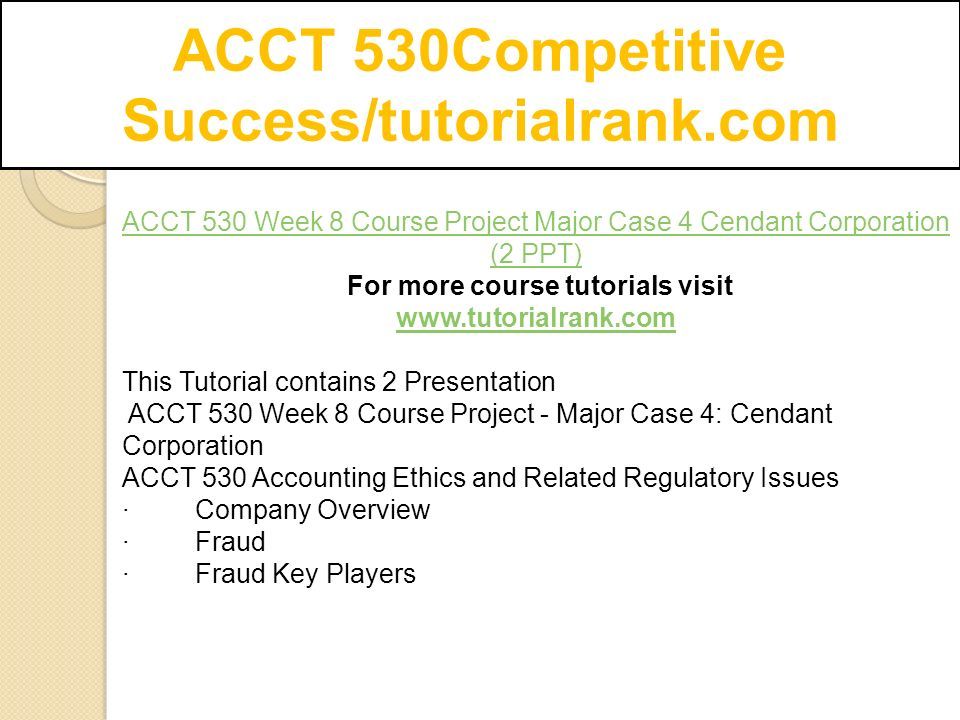 ACCT 530Competitive Success/tutorialrank.com

ACCT 530 Week 8 Course Project Major Case 4 Cendant Corporation (2 PPT)
For more course tutorials visit
www.tutorialrank.com

This Tutorial contains 2 Presentation
ACCT 530 Week 8 Course Project - Major Case 4: Cendant Corporation
ACCT 530 Accounting Ethics and Related Regulatory Issues
· Company Overview
· Fraud
· Fraud Key Players